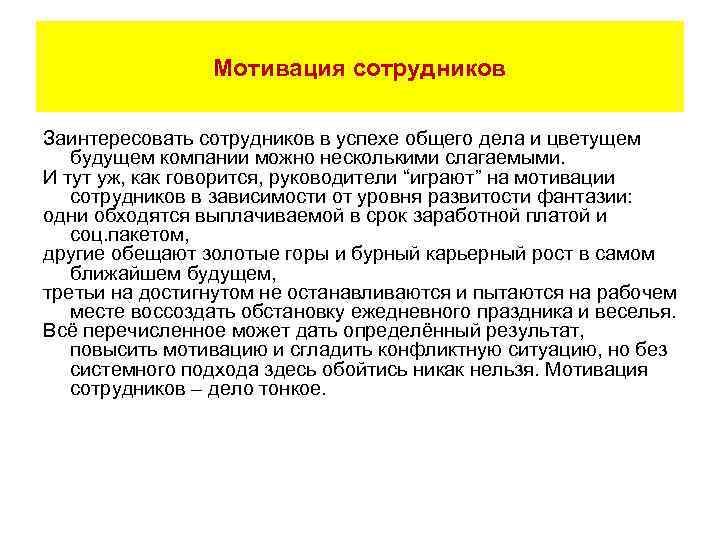 Мотивация сотрудников

Заинтересовать сотрудников в успехе общего дела и цветущем будущем компании можно несколькими слагаемыми.

И тут уж, как говорится, руководители “играют” на мотивации сотрудников в зависимости от уровня развитости фантазии:

одни обходятся выплачиваемой в срок заработной платой и соц.пакетом,

другие обещают золотые горы и бурный карьерный рост в самом ближайшем будущем,

третьи на достигнутом не останавливаются и пытаются на рабочем месте воссоздать обстановку ежедневного праздника и веселья.

Всё перечисленное может дать определённый результат, повысить мотивацию и сгладить конфликтную ситуацию, но без системного подхода здесь обойтись никак нельзя. Мотивация сотрудников – дело тонкое.